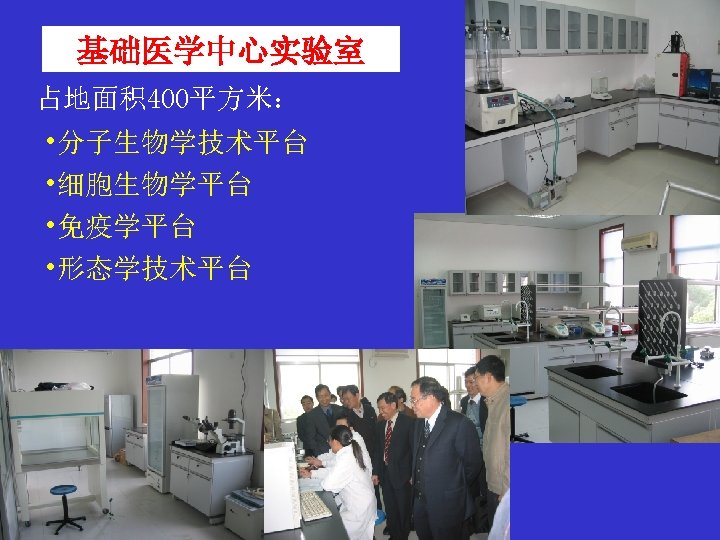 基础医学中心实验室

占地面积400平方米：

•分子生物学技术平台

•细胞生物学平台

•免疫学平台

•形态学技术平台